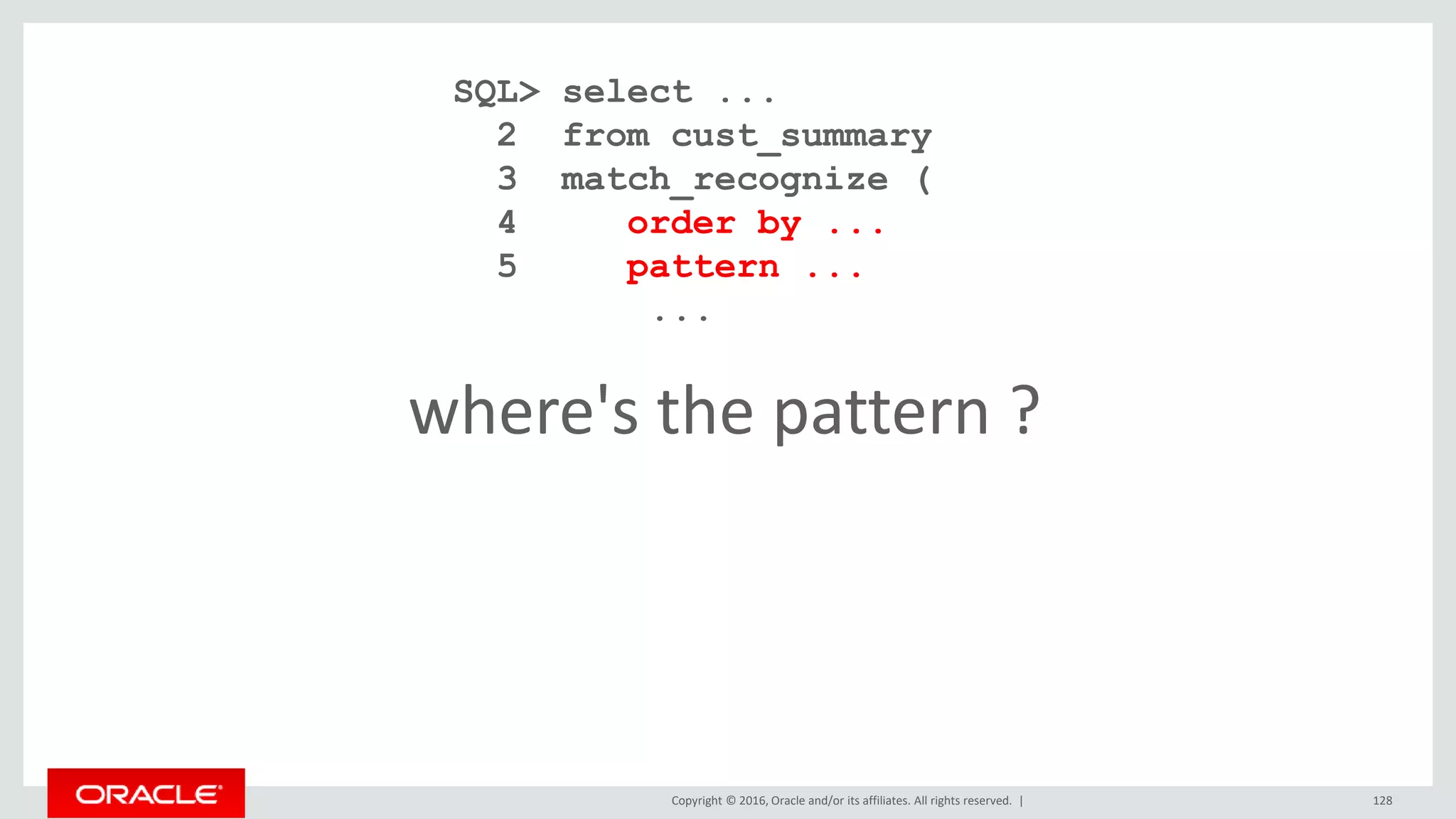 SQL> select ...
  2  from cust_summary
  3  match_recognize (
  4      order by ...
  5      pattern ...
          ...

where's the pattern ?

ORACLE

Copyright © 2016, Oracle and/or its affiliates. All rights reserved. |

128